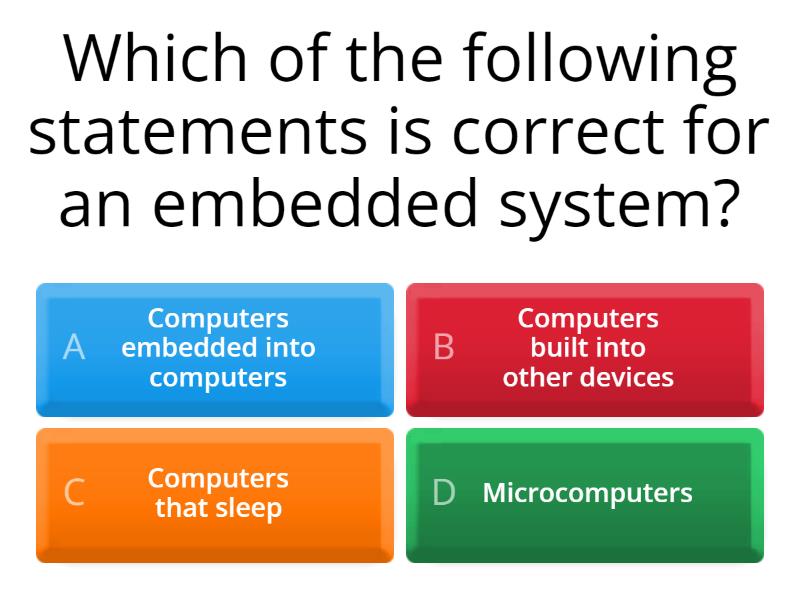 Which of the following statements is correct for an embedded system?

A Computers embedded into computers

B Computers built into other devices

C Computers that sleep

D Microcomputers